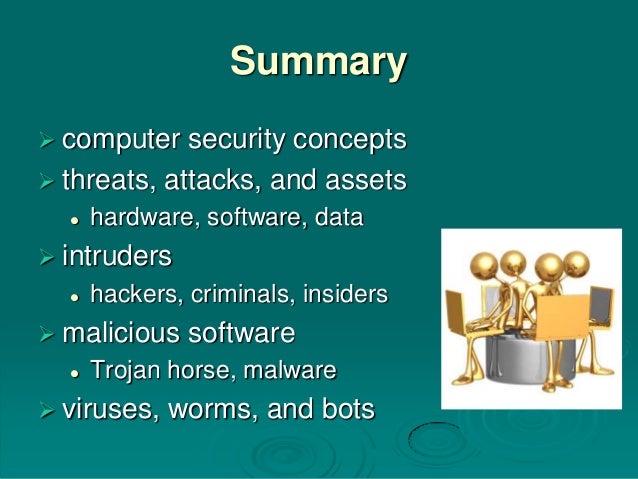 Summary

➢ computer security concepts
➢ threats, attacks, and assets
• hardware, software, data
➢ intruders
• hackers, criminals, insiders
➢ malicious software
• Trojan horse, malware
➢ viruses, worms, and bots